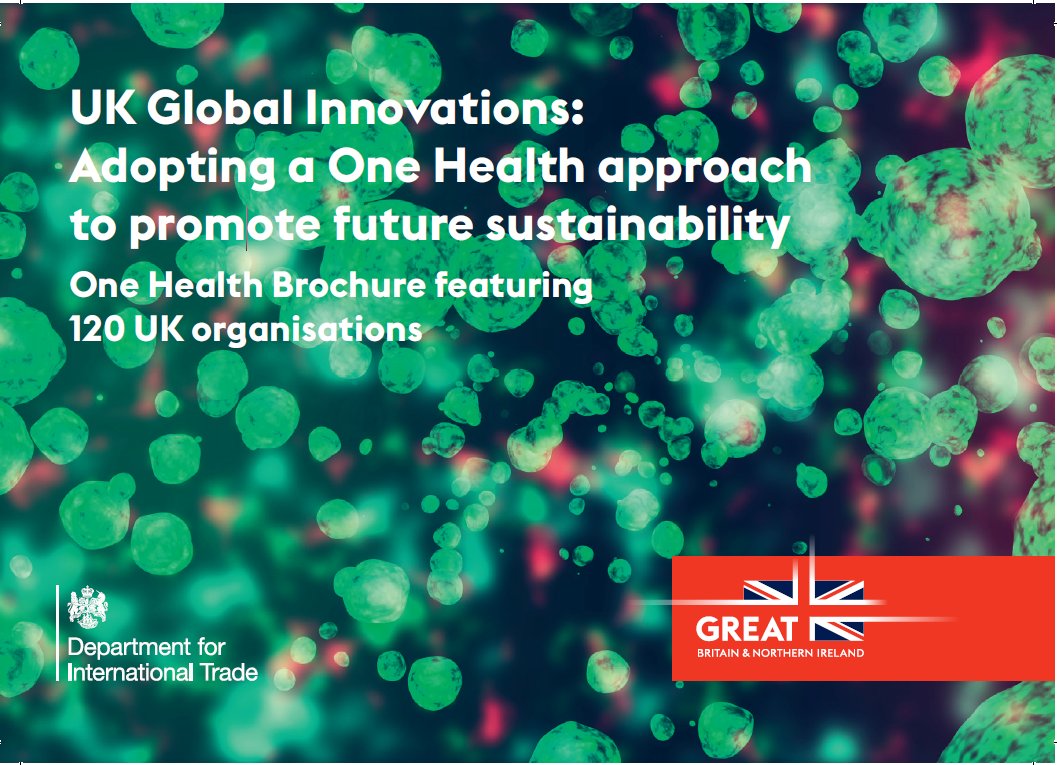 UK Global Innovations: Adopting a One Health approach to promote future sustainability

One Health Brochure featuring 120 UK organisations

Department for International Trade

GREAT
BRITAIN & NORTHERN IRELAND